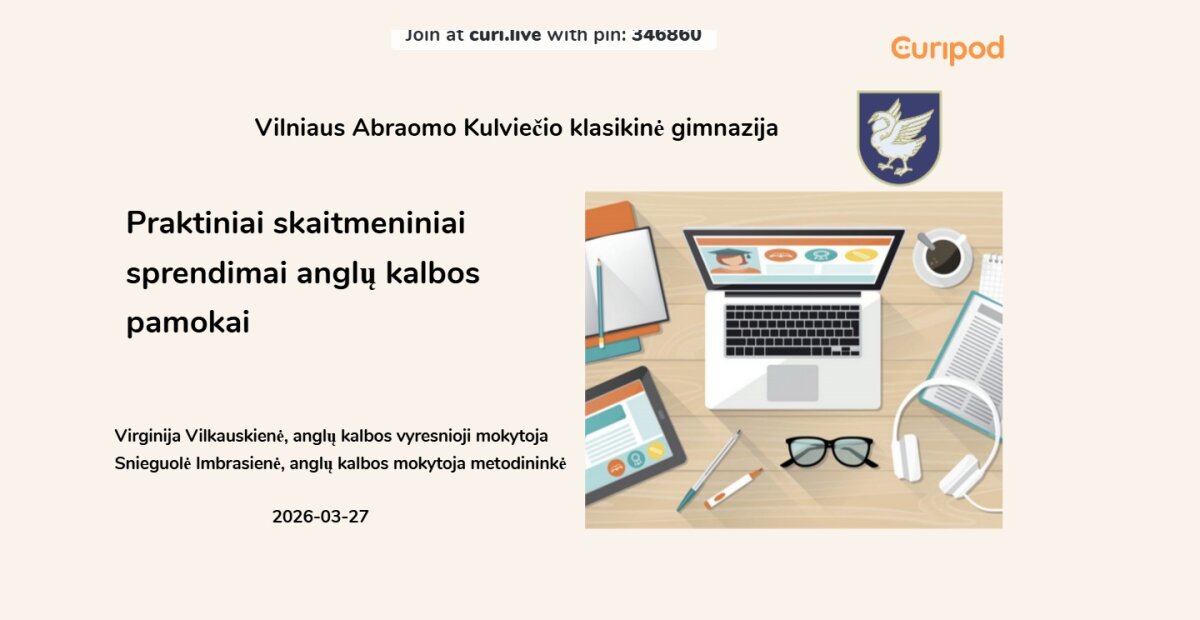 Join at curi.live with pin: 346860

Curipod

Vilniaus Abraomo Kulviečio klasikinė gimnazija

Praktiniai skaitmeniniai sprendimai anglų kalbos pamokai

Virginija Vilkauskienė, anglų kalbos vyresnioji mokytoja
Snieguolė Imbrasienė, anglų kalbos mokytoja metodininkė

2026-03-27